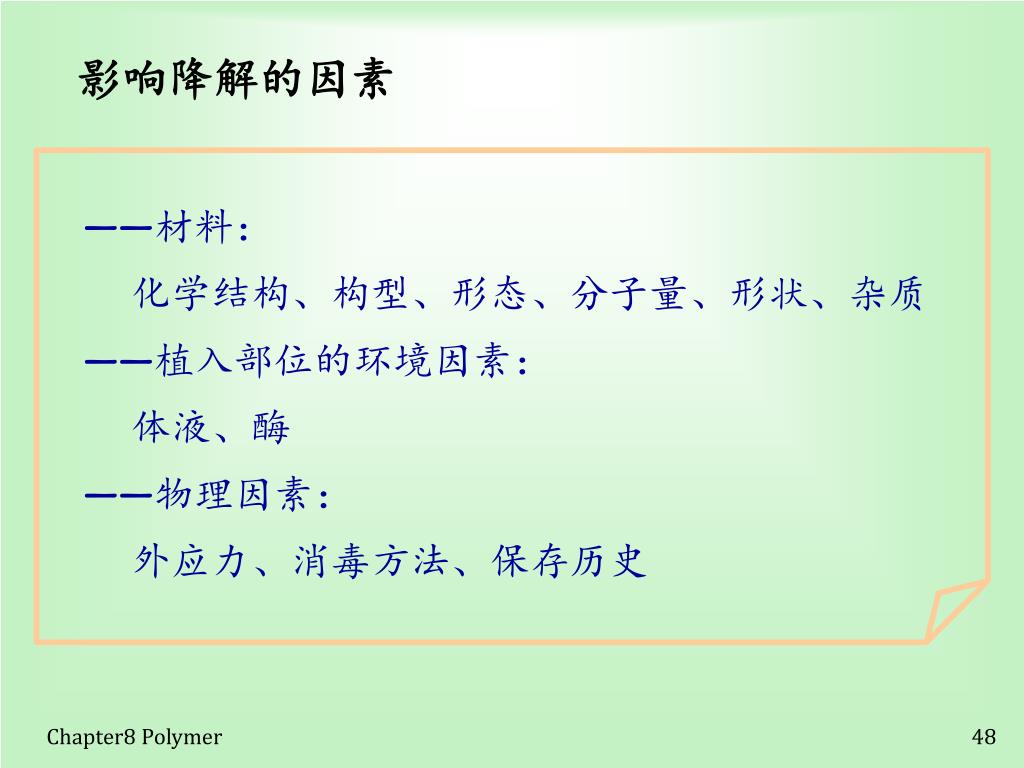 影响降解的因素

——材料:
化学结构、构型、形态、分子量、形状、杂质
——植入部位的环境因素:
体液、酶
——物理因素:
外应力、消毒方法、保存历史

Chapter8 Polymer

48